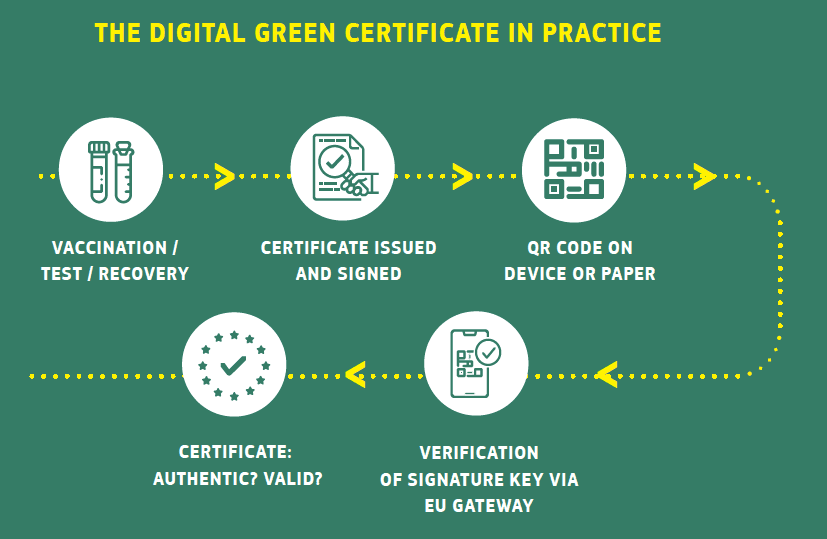 THE DIGITAL GREEN CERTIFICATE IN PRACTICE

VACCINATION / TEST / RECOVERY

CERTIFICATE ISSUED AND SIGNED

QR CODE ON DEVICE OR PAPER

VERIFICATION OF SIGNATURE KEY VIA EU GATEWAY

CERTIFICATE: AUTHENTIC? VALID?